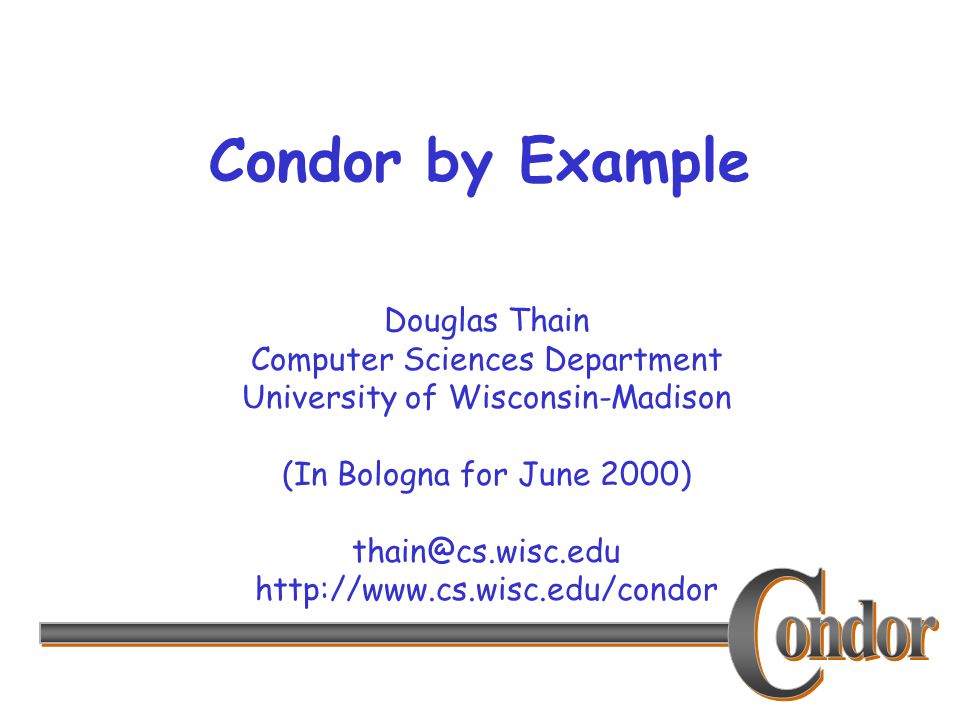 Condor by Example

Douglas Thain
Computer Sciences Department
University of Wisconsin-Madison

(In Bologna for June 2000)

thain@cs.wisc.edu
http://www.cs.wisc.edu/condor

Condor